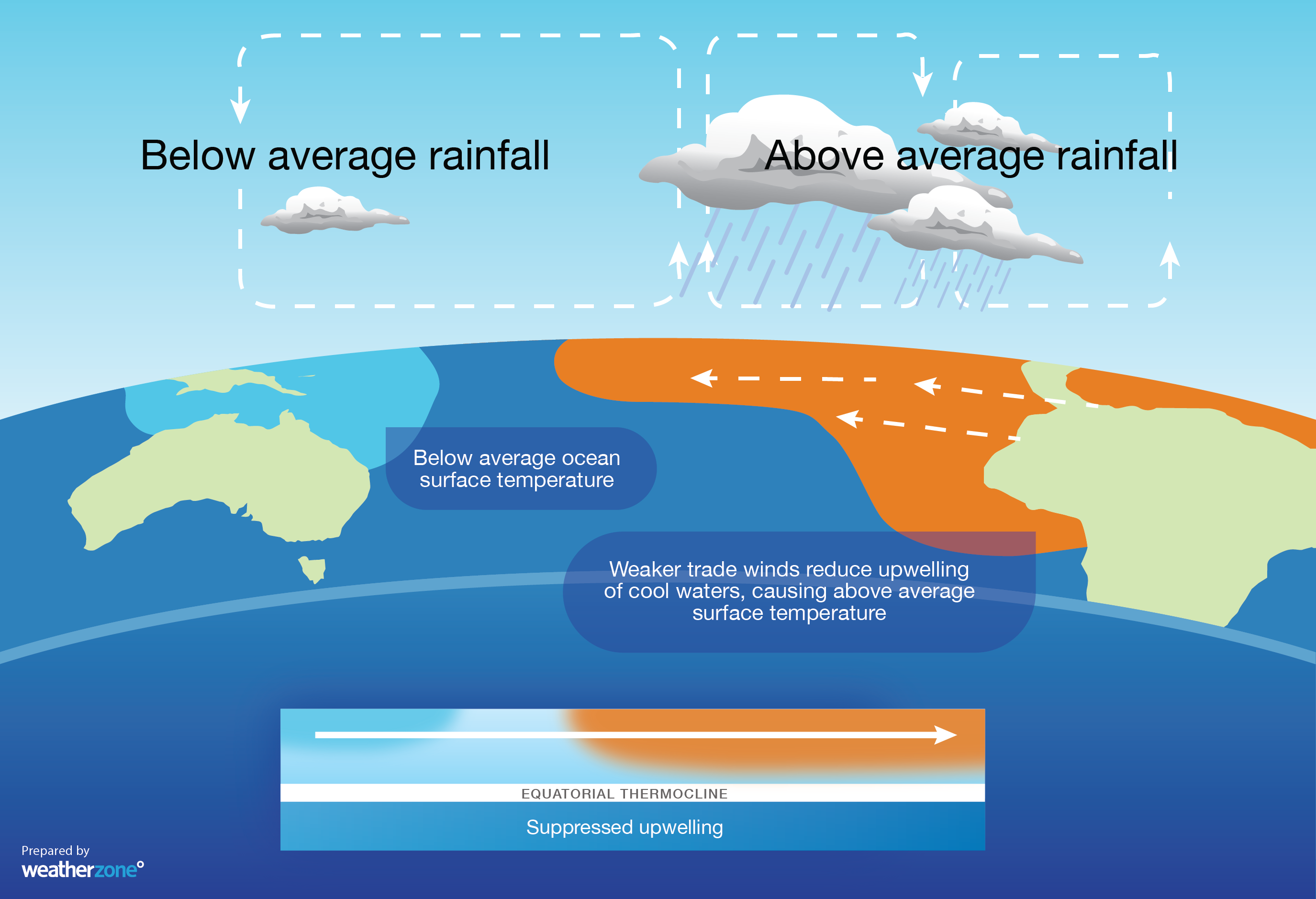 Below average rainfall

Above average rainfall

Below average ocean surface temperature

Weaker trade winds reduce upwelling of cool waters, causing above average surface temperature

EQUATORIAL THERMOCLINE

Suppressed upwelling

Prepared by
weatherzone°